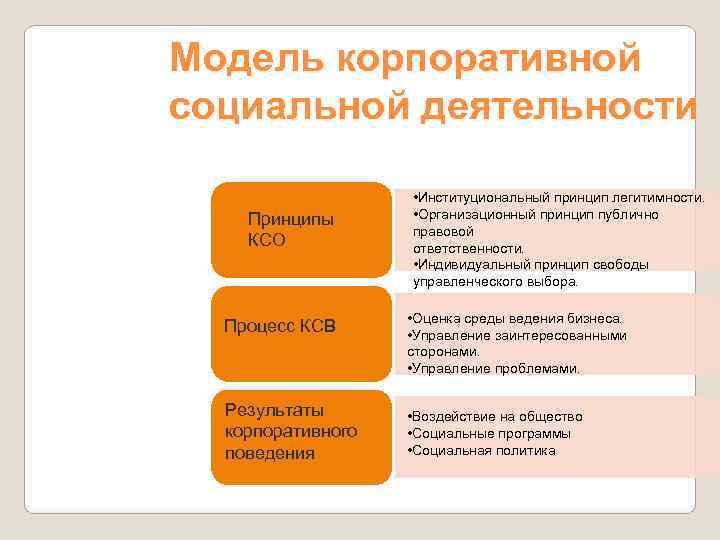 Модель корпоративной социальной деятельности

Принципы КСО

•Институциональный принцип легитимности.
•Организационный принцип публично правовой ответственности.
•Индивидуальный принцип свободы управленческого выбора.

Процесс КСВ

•Оценка среды ведения бизнеса.
•Управление заинтересованными сторонами.
•Управление проблемами.

Результаты корпоративного поведения

•Воздействие на общество
•Социальные программы
•Социальная политика